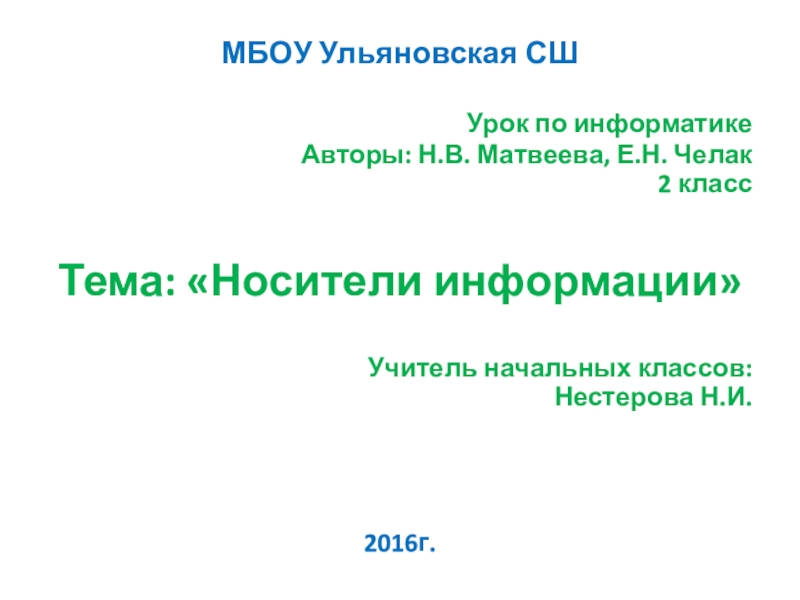 МБОУ Ульяновская СШ

Урок по информатике
Авторы: Н.В. Матвеева, Е.Н. Челак
2 класс

Тема: «Носители информации»

Учитель начальных классов:
Нестерова Н.И.

2016г.